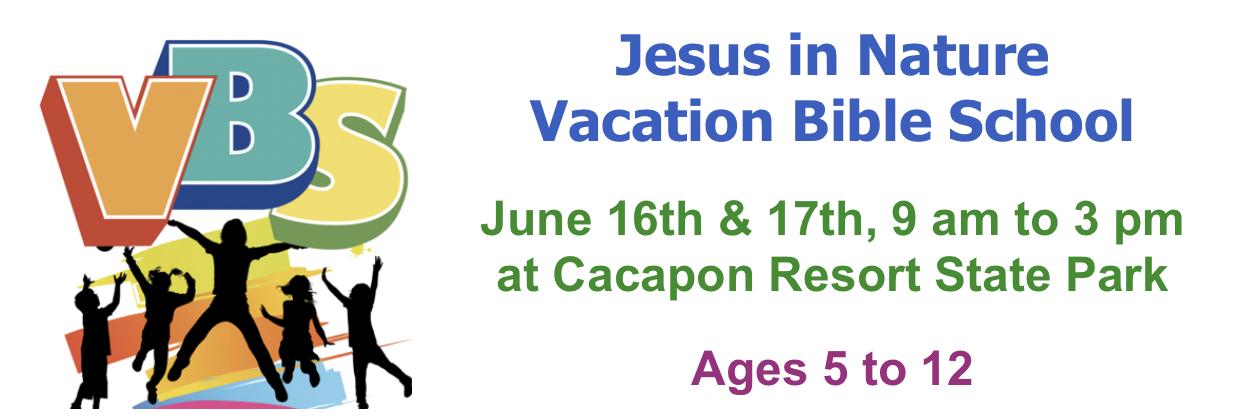 VBS

Jesus in Nature
Vacation Bible School

June 16th & 17th, 9 am to 3 pm
at Cacapon Resort State Park

Ages 5 to 12